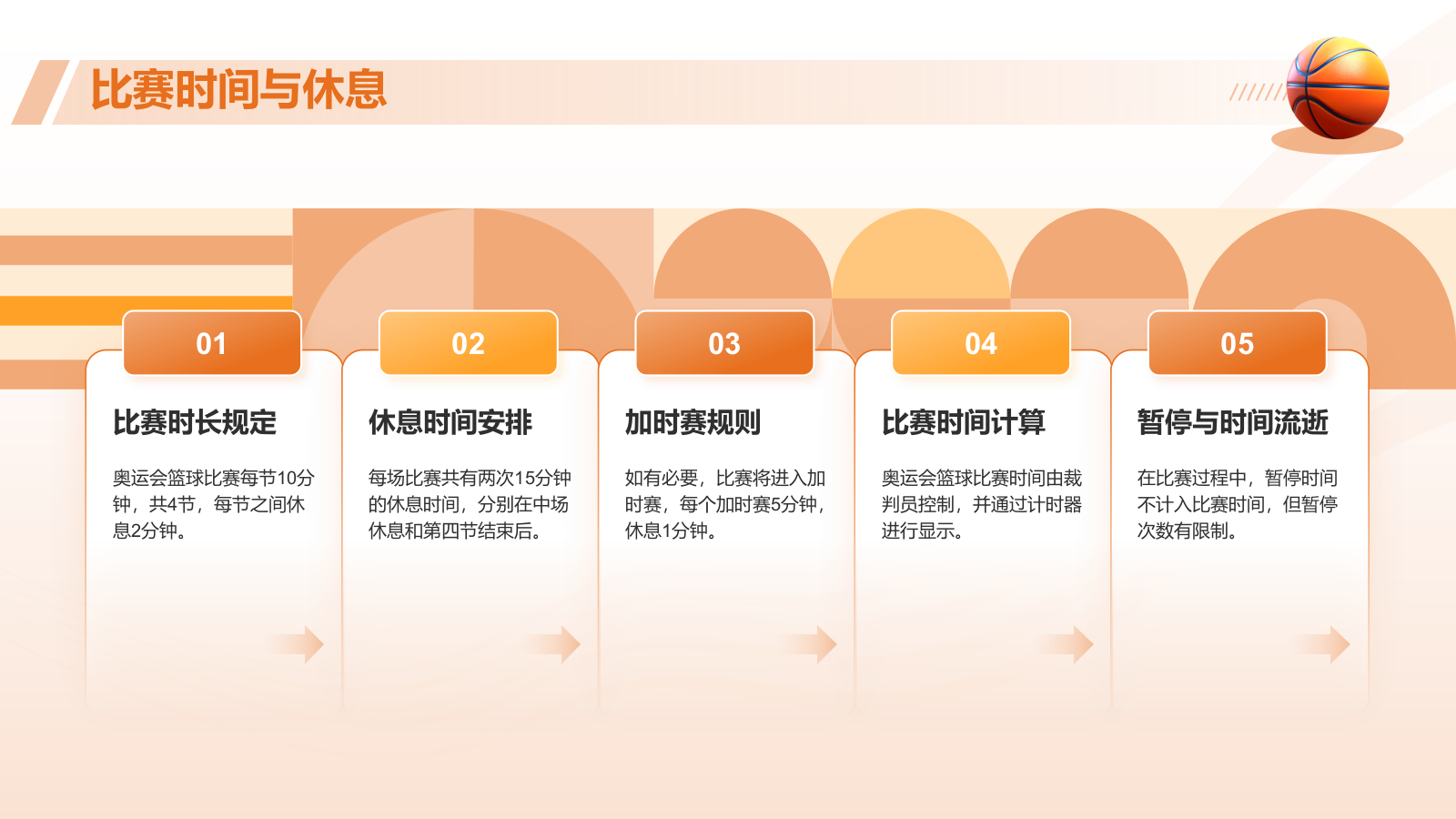 比赛时间与休息

01

比赛时长规定

奥运会篮球比赛每节10分钟，共4节，每节之间休息2分钟。

02

休息时间安排

每场比赛共有两次15分钟的休息时间，分别在中场休息和第四节结束后。

03

加时赛规则

如有必要，比赛将进入加时赛，每个加时赛5分钟，休息1分钟。

04

比赛时间计算

奥运会篮球比赛时间由裁判员控制，并通过计时器进行显示。

05

暂停与时间流逝

在比赛过程中，暂停时间不计入比赛时间，但暂停次数有限制。